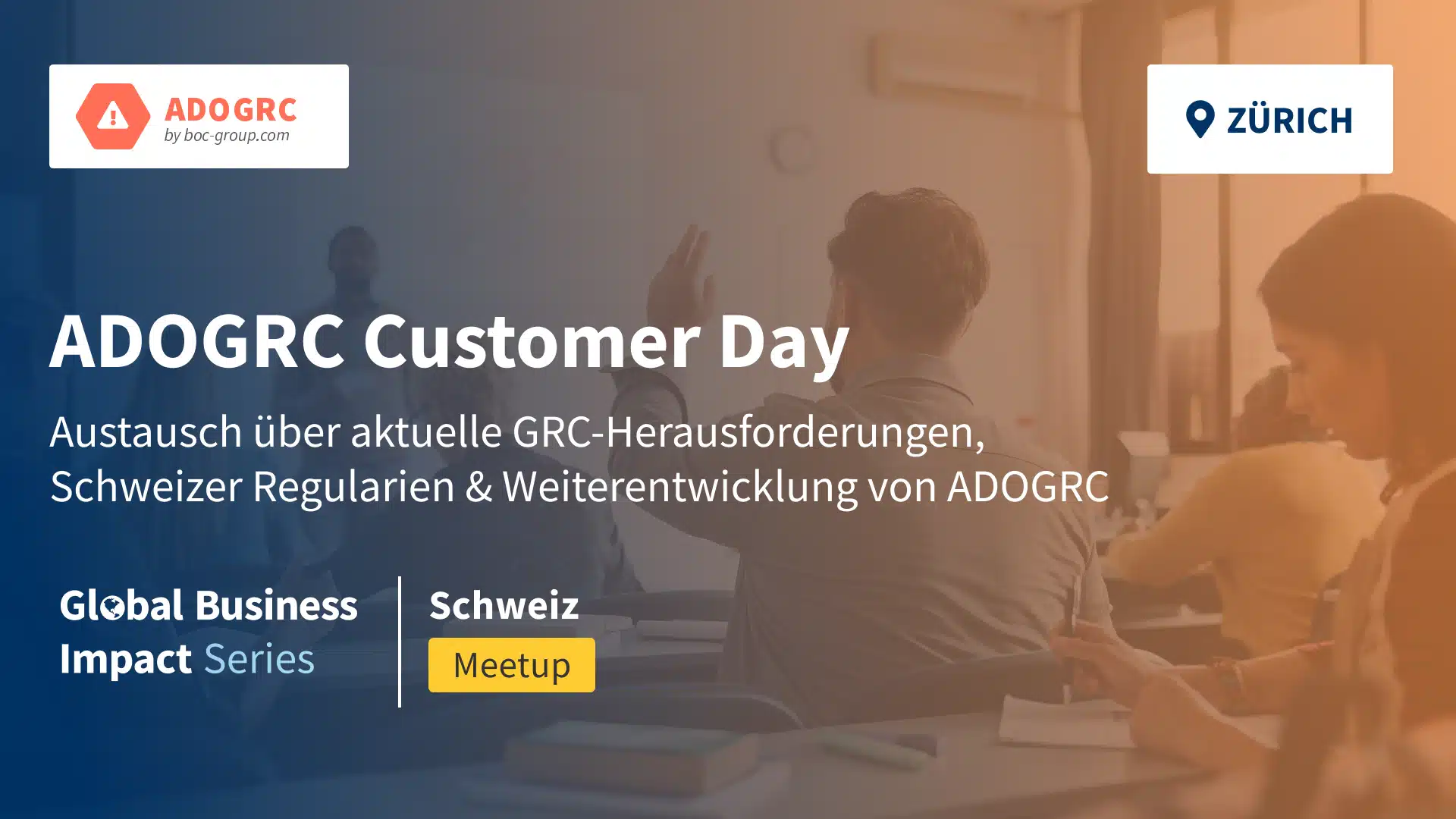 ADOGRC
by boc-group.com

ZÜRICH

ADOGRC Customer Day

Austausch über aktuelle GRC-Herausforderungen, Schweizer Regularien & Weiterentwicklung von ADOGRC

Global Business Impact Series

Schweiz
Meetup